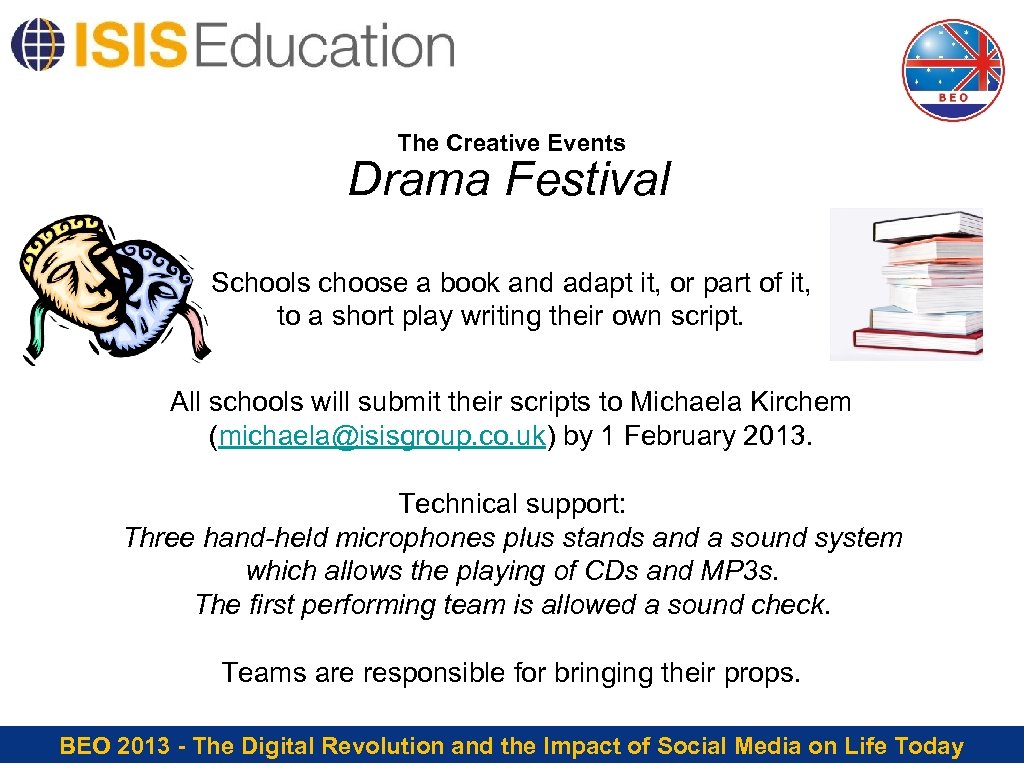 ISIS Education

BEO

The Creative Events
Drama Festival

Schools choose a book and adapt it, or part of it, to a short play writing their own script.

All schools will submit their scripts to Michaela Kirchem (michaela@isisgroup.co.uk) by 1 February 2013.

Technical support:
Three hand-held microphones plus stands and a sound system which allows the playing of CDs and MP3s.
The first performing team is allowed a sound check.

Teams are responsible for bringing their props.

BEO 2013 - The Digital Revolution and the Impact of Social Media on Life Today